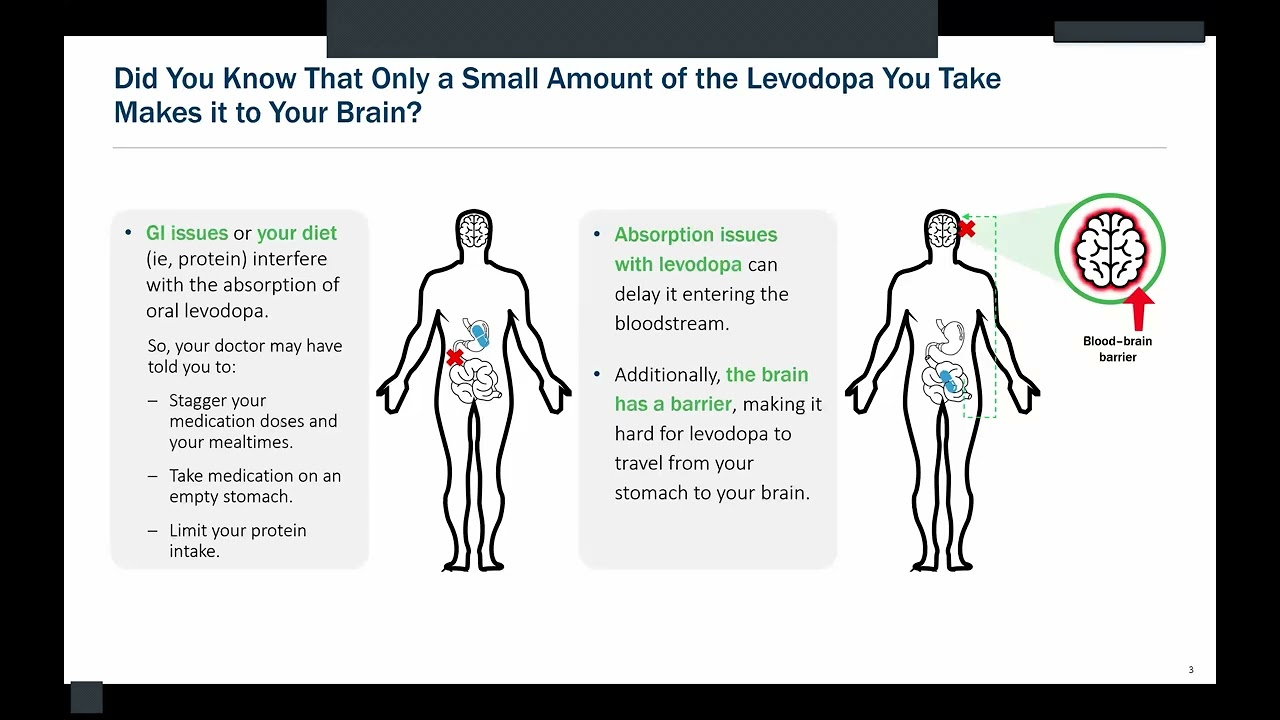 Did You Know That Only a Small Amount of the Levodopa You Take Makes it to Your Brain?

• GI issues or your diet (ie, protein) interfere with the absorption of oral levodopa.

So, your doctor may have told you to:

– Stagger your medication doses and your mealtimes.

– Take medication on an empty stomach.

– Limit your protein intake.

• Absorption issues with levodopa can delay it entering the bloodstream.

• Additionally, the brain has a barrier, making it hard for levodopa to travel from your stomach to your brain.

Blood–brain barrier

3